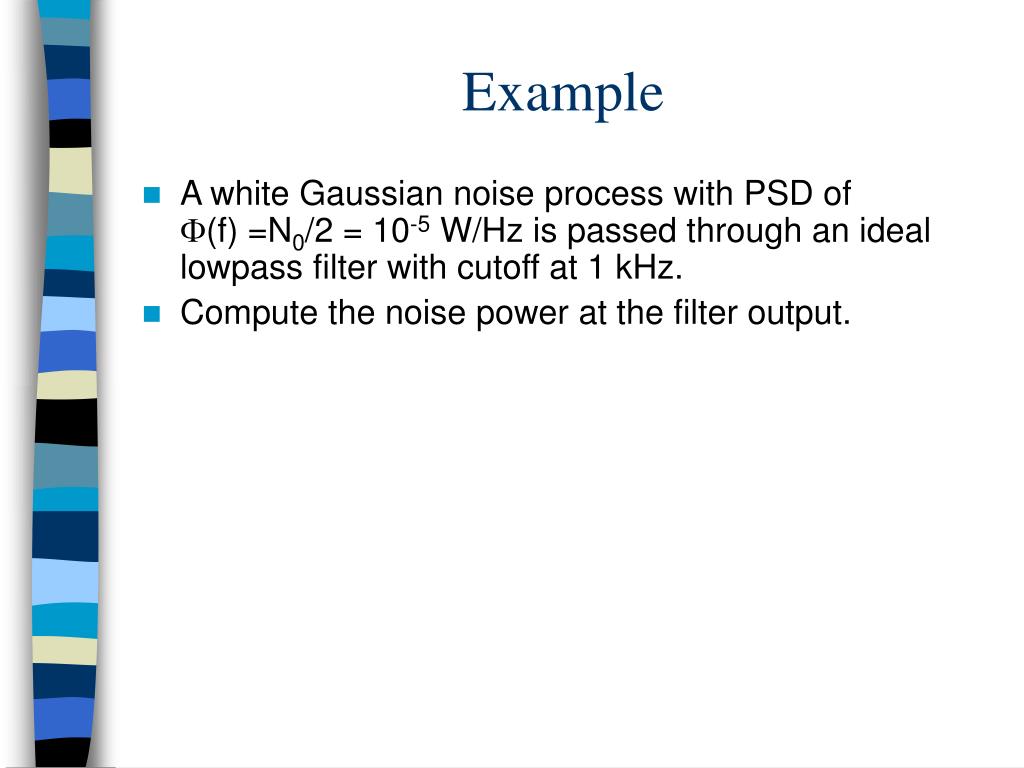 Example

A white Gaussian noise process with PSD of $\Phi(f) = N_0/2 = 10^{-5}$ W/Hz is passed through an ideal lowpass filter with cutoff at 1 kHz.

Compute the noise power at the filter output.